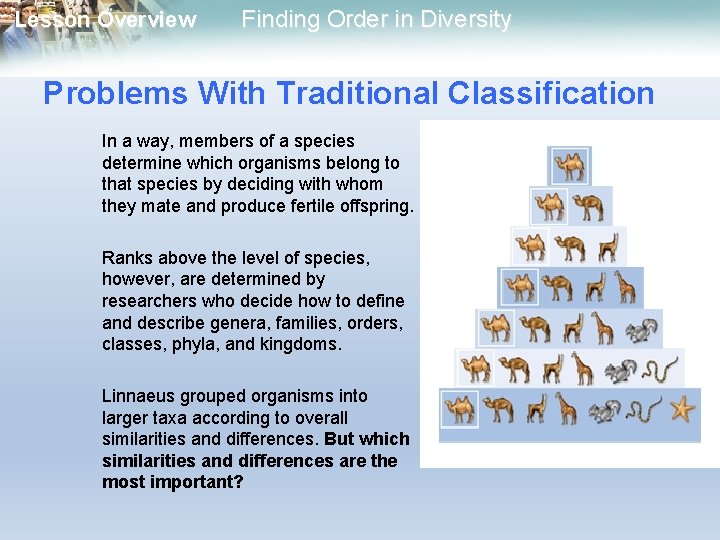 Lesson Overview Finding Order in Diversity

Problems With Traditional Classification

In a way, members of a species determine which organisms belong to that species by deciding with whom they mate and produce fertile offspring.

Ranks above the level of species, however, are determined by researchers who decide how to define and describe genera, families, orders, classes, phyla, and kingdoms.

Linnaeus grouped organisms into larger taxa according to overall similarities and differences. But which similarities and differences are the most important?